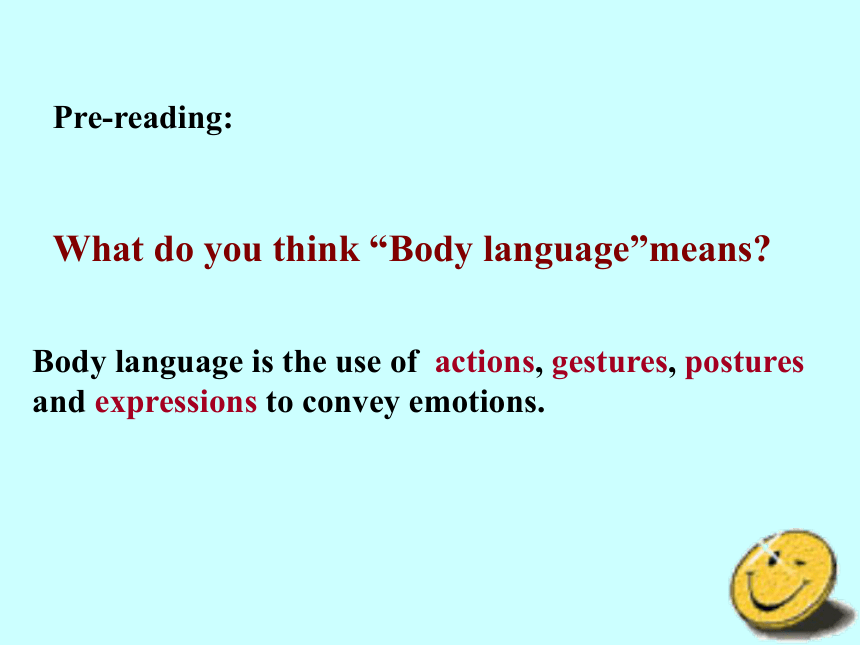 Pre-reading:

What do you think “Body language”means?

Body language is the use of actions, gestures, postures and expressions to convey emotions.